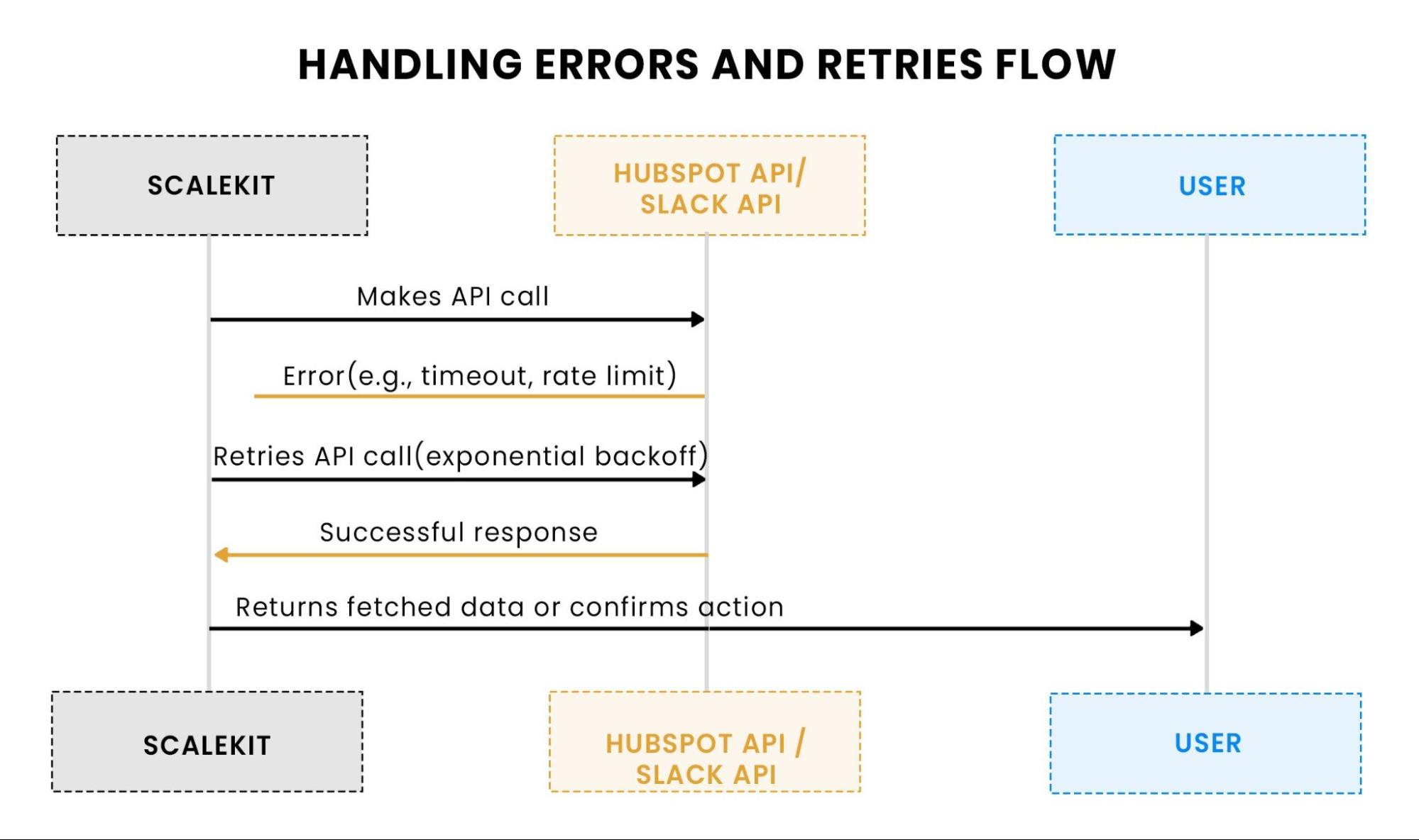 HANDLING ERRORS AND RETRIES FLOW

SCALEKIT

HUBSPOT API/ SLACK API

USER

Makes API call

Error(e.g., timeout, rate limit)

Retries API call(exponential backoff)

Successful response

Returns fetched data or confirms action

SCALEKIT

HUBSPOT API / SLACK API

USER